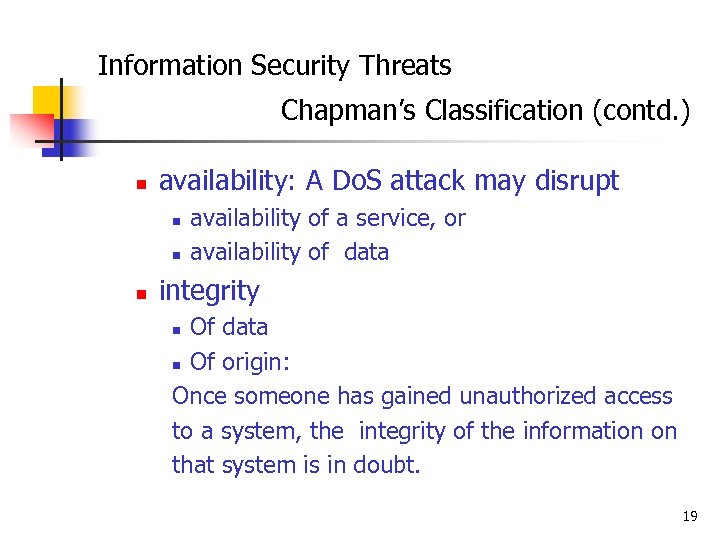 Information Security Threats

Chapman's Classification (contd.)

- availability: A DoS attack may disrupt
  - availability of a service, or
  - availability of data
- integrity
  - Of data
  - Of origin:

Once someone has gained unauthorized access to a system, the integrity of the information on that system is in doubt.

19